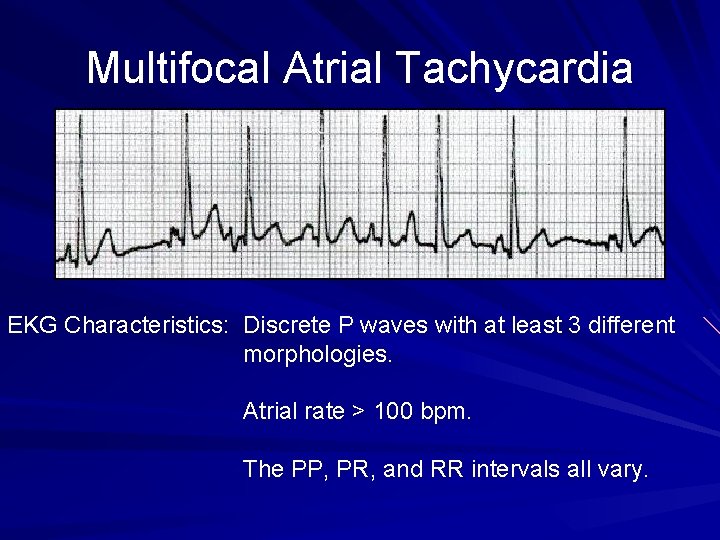 Multifocal Atrial Tachycardia

EKG Characteristics: Discrete P waves with at least 3 different morphologies.

Atrial rate > 100 bpm.

The PP, PR, and RR intervals all vary.